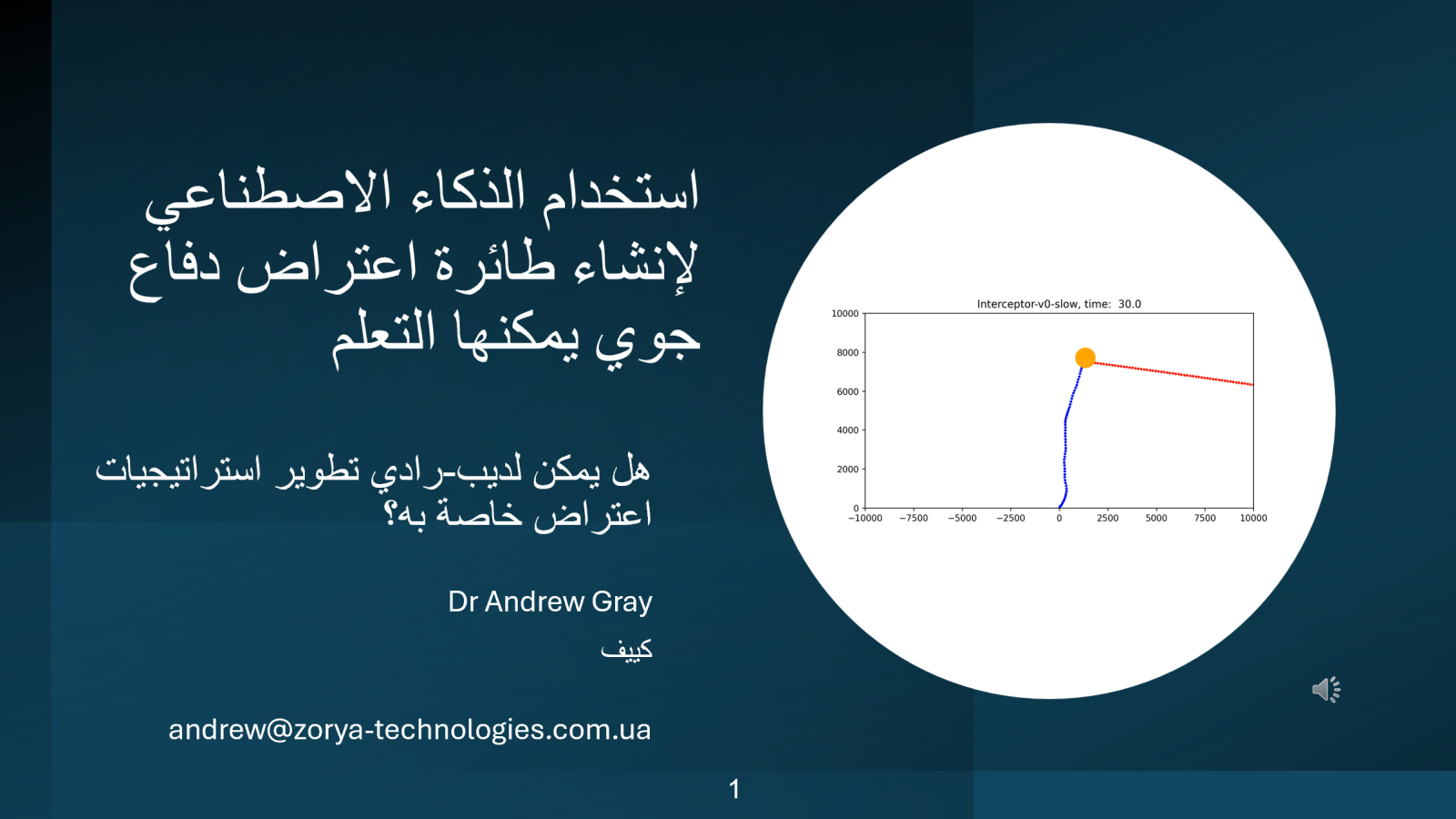 استخدام الذكاء الاصطناعي لإنشاء طائرة اعتراض دفاع جوي يمكنها التعلم

هل يمكن لديب-رادي تطوير استراتيجيات اعتراض خاصة به؟

Dr Andrew Gray

كييف

andrew@zorya-technologies.com.ua

Interceptor-v0-slow, time: 30.0

10000
8000
6000
4000
2000
0

−10000 −7500 −5000 −2500 0 2500 5000 7500 10000

1